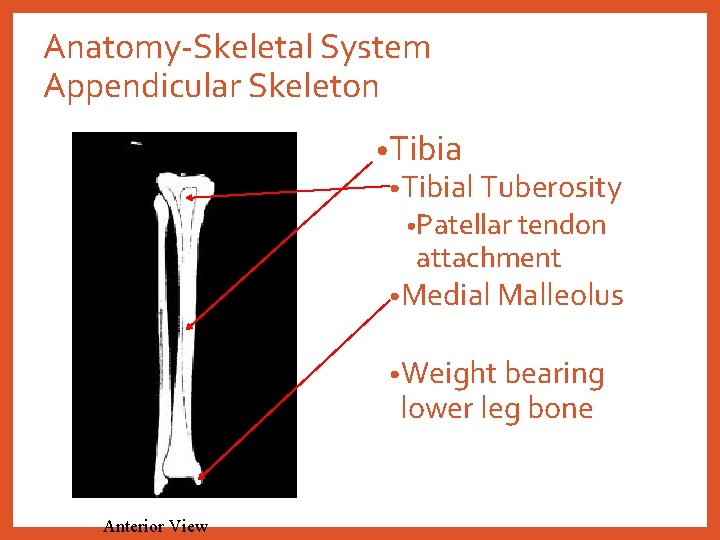 Anatomy-Skeletal System
Appendicular Skeleton

•Tibia

•Tibial Tuberosity

•Patellar tendon attachment

•Medial Malleolus

•Weight bearing lower leg bone

Anterior View